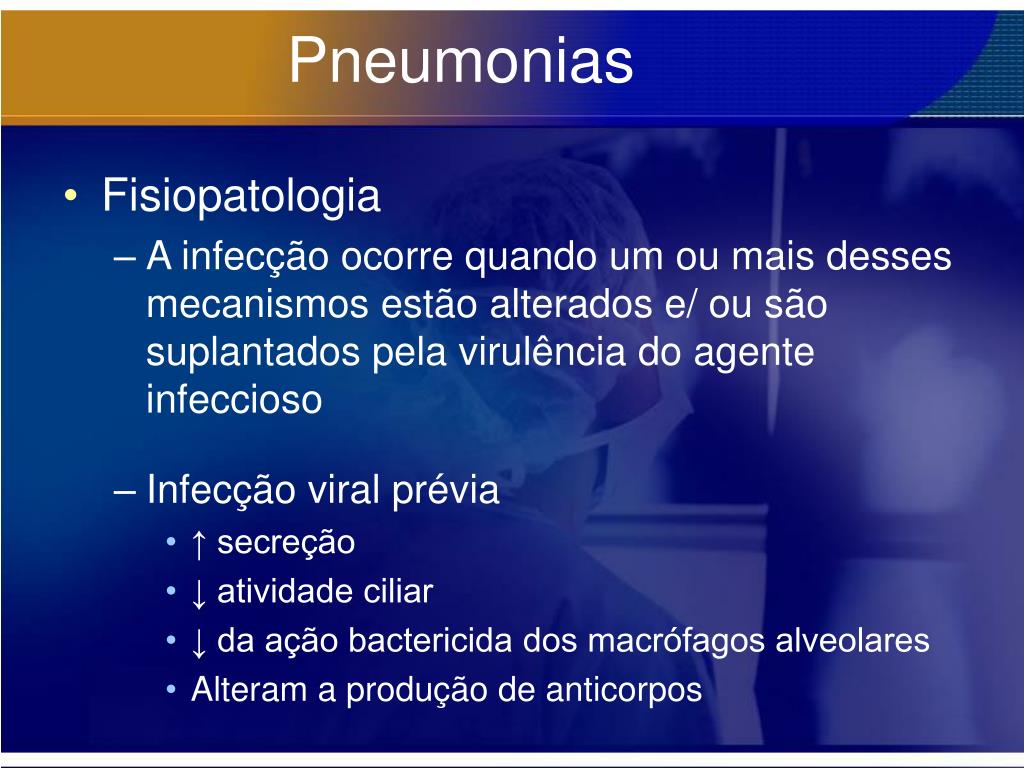 Pneumonias

• Fisiopatologia
– A infecção ocorre quando um ou mais desses mecanismos estão alterados e/ ou são suplantados pela virulência do agente infeccioso

– Infecção viral prévia
• ↑ secreção
• ↓ atividade ciliar
• ↓ da ação bactericida dos macrófagos alveolares
• Alteram a produção de anticorpos